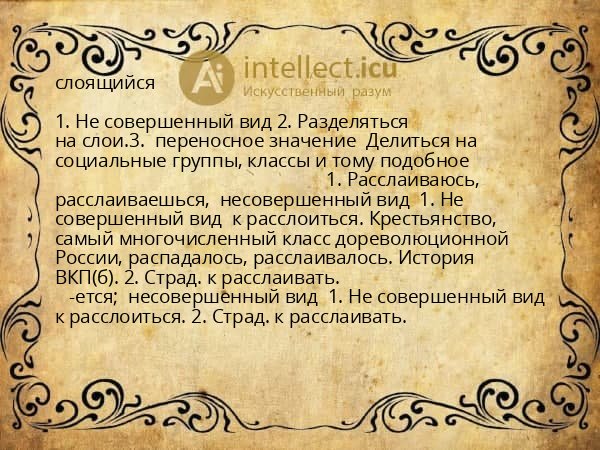 Ai intellect.icu
Искусственный разум

слоящийся

1. Не совершенный вид 2. Разделяться на слои.3. переносное значение Делиться на социальные группы, классы и тому подобное 1. Расслаиваюсь, расслаиваешься, несовершенный вид 1. Не совершенный вид к расслоиться. Крестьянство, самый многочисленный класс дореволюционной России, распадалось, расслаивалось. История ВКП(б). 2. Страд. к расслаивать.
-ется; несовершенный вид 1. Не совершенный вид к расслоиться. 2. Страд. к расслаивать.